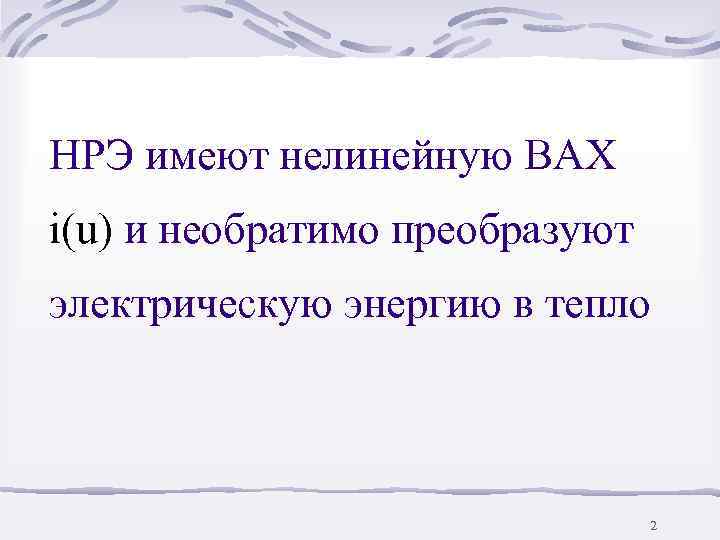 НРЭ имеют нелинейную ВАХ i(u) и необратимо преобразуют электрическую энергию в тепло

2